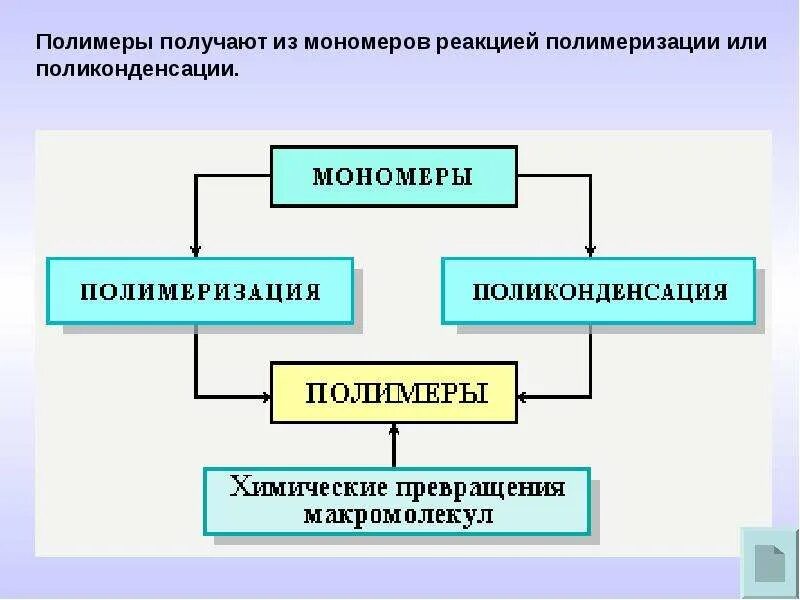 Полимеры получают из мономеров реакцией полимеризации или поликонденсации.

МОНОМЕРЫ

ПОЛИМЕРИЗАЦИЯ

ПОЛИКОНДЕНСАЦИЯ

ПОЛИМЕРЫ

Химические превращения макромолекул